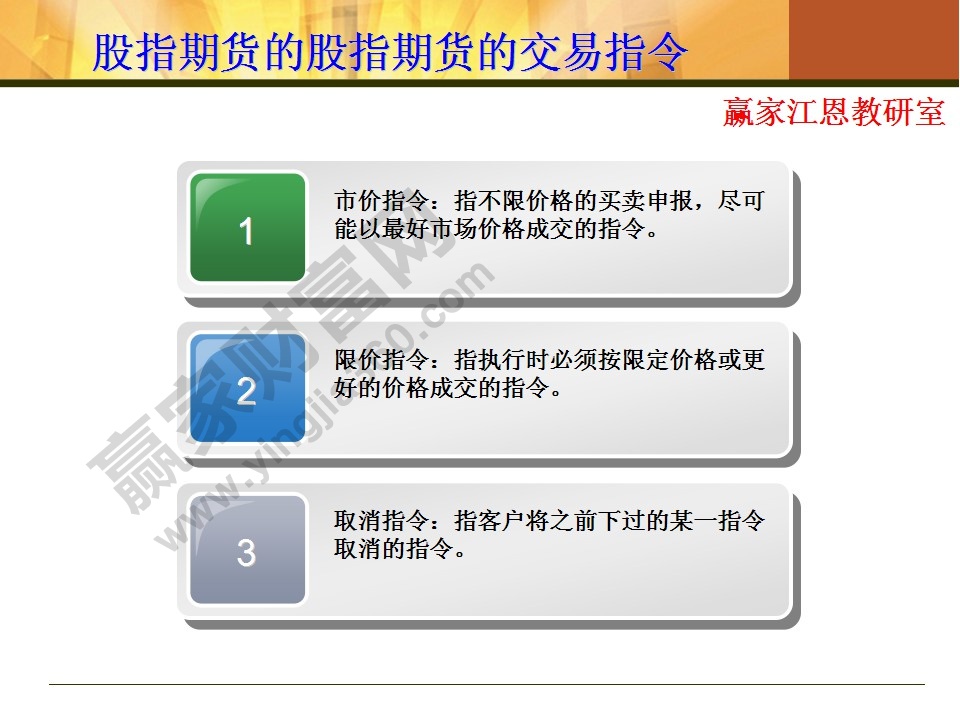 股指期货的股指期货的交易指令

赢家江恩教研室

1

市价指令：指不限价格的买卖申报，尽可能以最好市场价格成交的指令。

2

限价指令：指执行时必须按限定价格或更好的价格成交的指令。

3

取消指令：指客户将之前下过的某一指令取消的指令。

赢家财富网
www.yingjia360.com